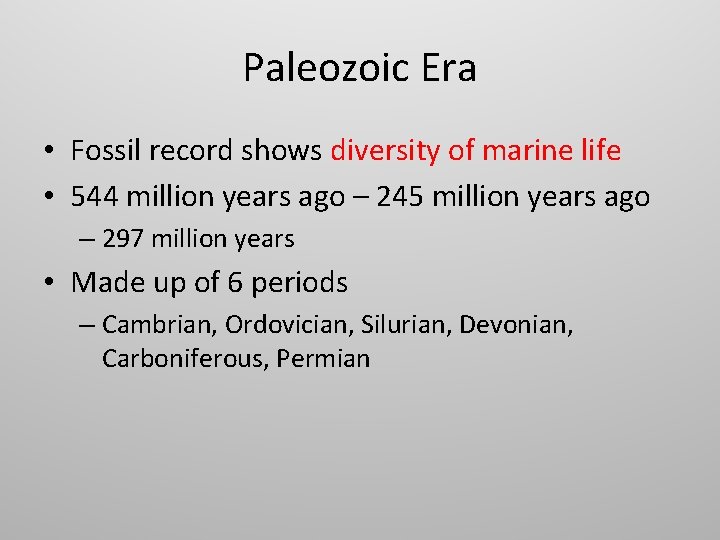 Paleozoic Era

• Fossil record shows diversity of marine life
• 544 million years ago – 245 million years ago
  – 297 million years
• Made up of 6 periods
  – Cambrian, Ordovician, Silurian, Devonian, Carboniferous, Permian